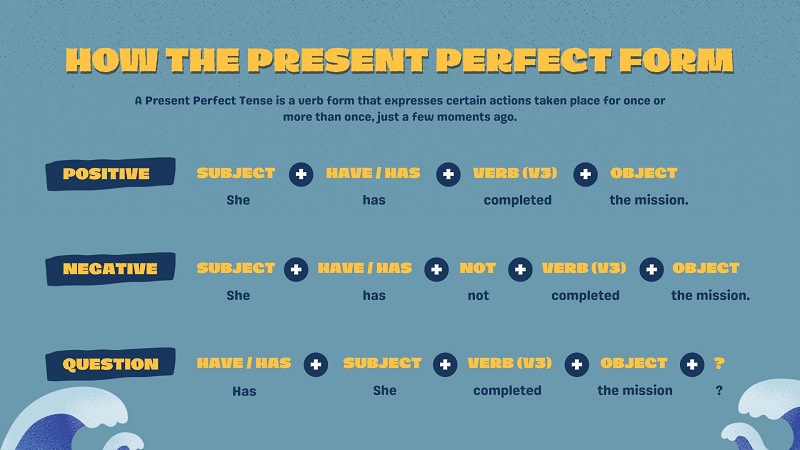 HOW THE PRESENT PERFECT FORM

A Present Perfect Tense is a verb form that expresses certain actions taken place for once or more than once, just a few moments ago.

POSITIVE

SUBJECT + HAVE / HAS + VERB (V3) + OBJECT

She has completed the mission.

NEGATIVE

SUBJECT + HAVE / HAS + NOT + VERB (V3) + OBJECT

She has not completed the mission.

QUESTION

HAVE / HAS + SUBJECT + VERB (V3) + OBJECT + ?

Has She completed the mission ?